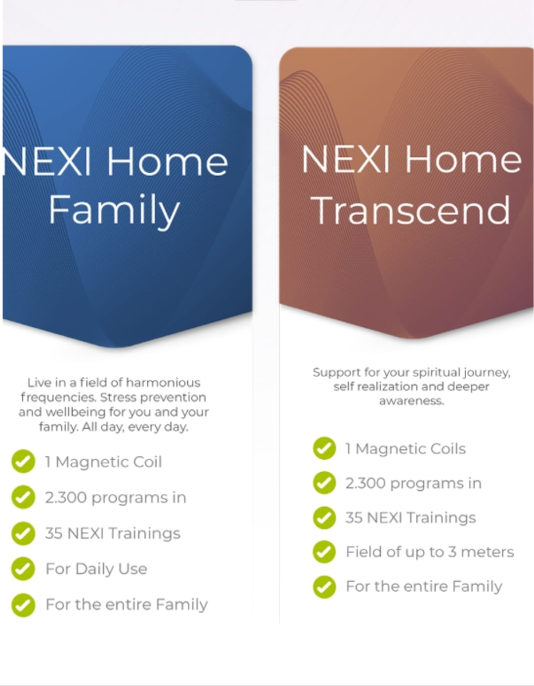 NEXI Home Family

Live in a field of harmonious frequencies. Stress prevention and wellbeing for you and your family. All day, every day.

1 Magnetic Coil

2.300 programs in

35 NEXI Trainings

For Daily Use

For the entire Family

NEXI Home Transcend

Support for your spiritual journey, self realization and deeper awareness.

1 Magnetic Coils

2.300 programs in

35 NEXI Trainings

Field of up to 3 meters

For the entire Family